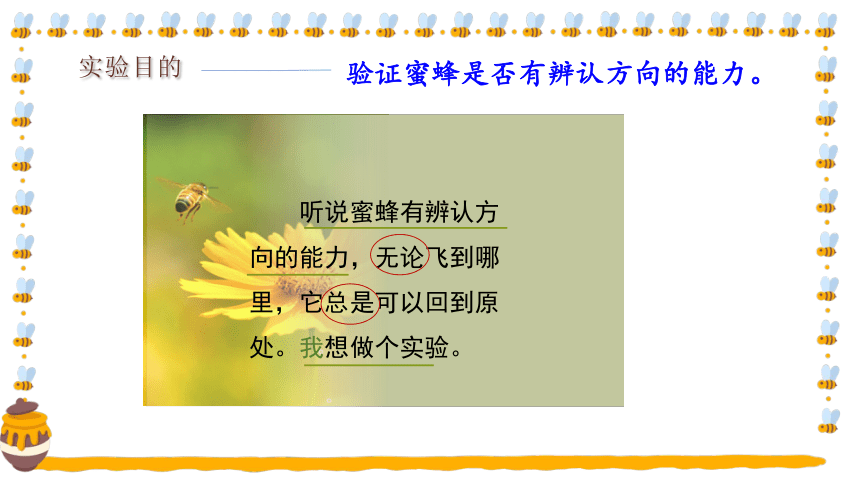 实验目的

验证蜜蜂是否有辨认方向的能力。

听说蜜蜂有辨认方向的能力，无论飞到哪里，它总是可以回到原处。我想做个实验。